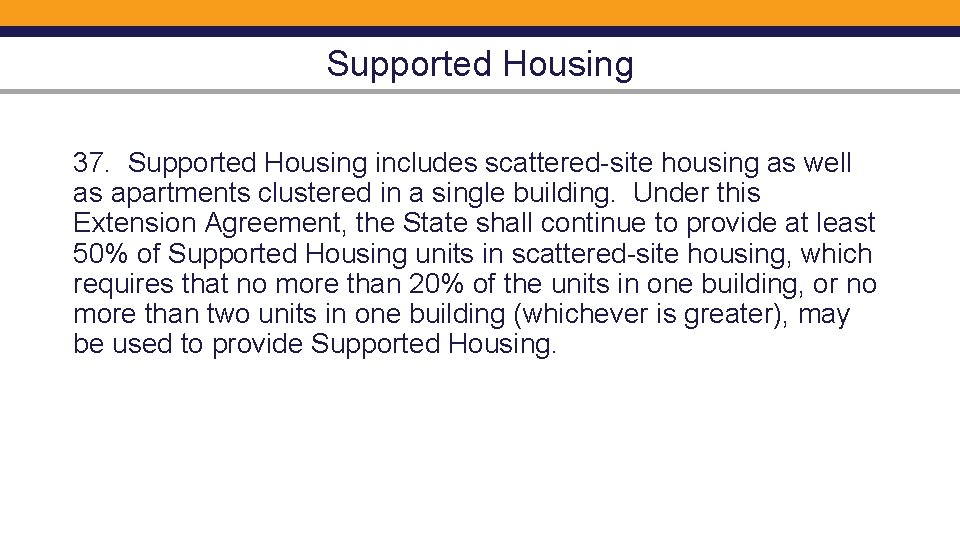 Supported Housing

37. Supported Housing includes scattered-site housing as well as apartments clustered in a single building. Under this Extension Agreement, the State shall continue to provide at least 50% of Supported Housing units in scattered-site housing, which requires that no more than 20% of the units in one building, or no more than two units in one building (whichever is greater), may be used to provide Supported Housing.